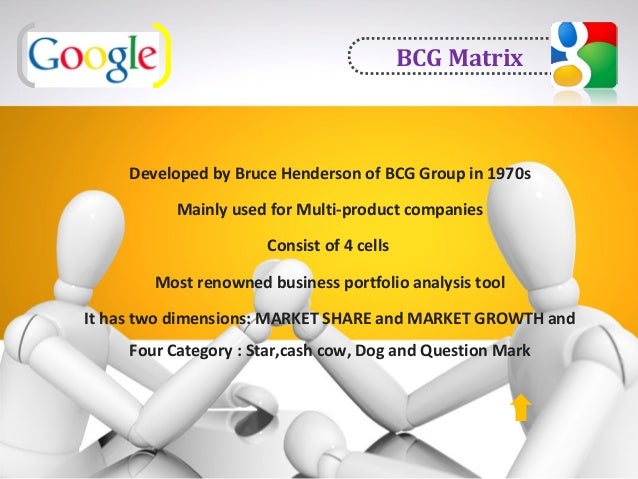 Google

BCG Matrix

Developed by Bruce Henderson of BCG Group in 1970s

Mainly used for Multi-product companies

Consist of 4 cells

Most renowned business portfolio analysis tool

It has two dimensions: MARKET SHARE and MARKET GROWTH and

Four Category : Star,cash cow, Dog and Question Mark